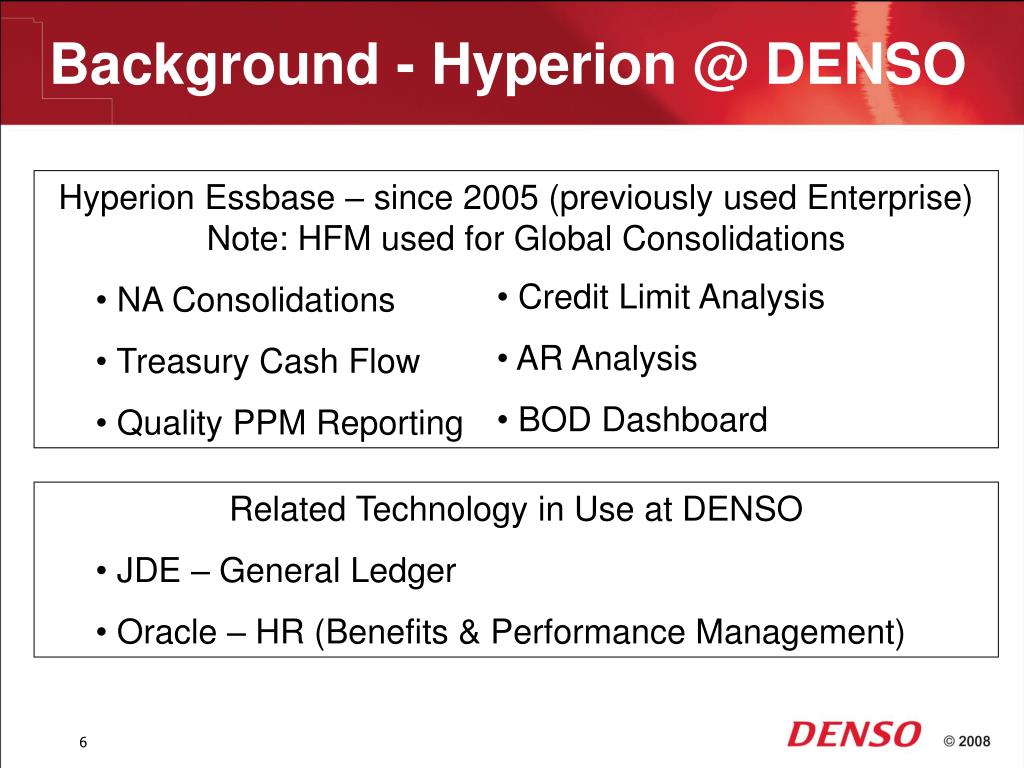 Background - Hyperion @ DENSO

Hyperion Essbase – since 2005 (previously used Enterprise)
Note: HFM used for Global Consolidations

• NA Consolidations
• Treasury Cash Flow
• Quality PPM Reporting

• Credit Limit Analysis
• AR Analysis
• BOD Dashboard

Related Technology in Use at DENSO
• JDE – General Ledger
• Oracle – HR (Benefits & Performance Management)

6

DENSO © 2008